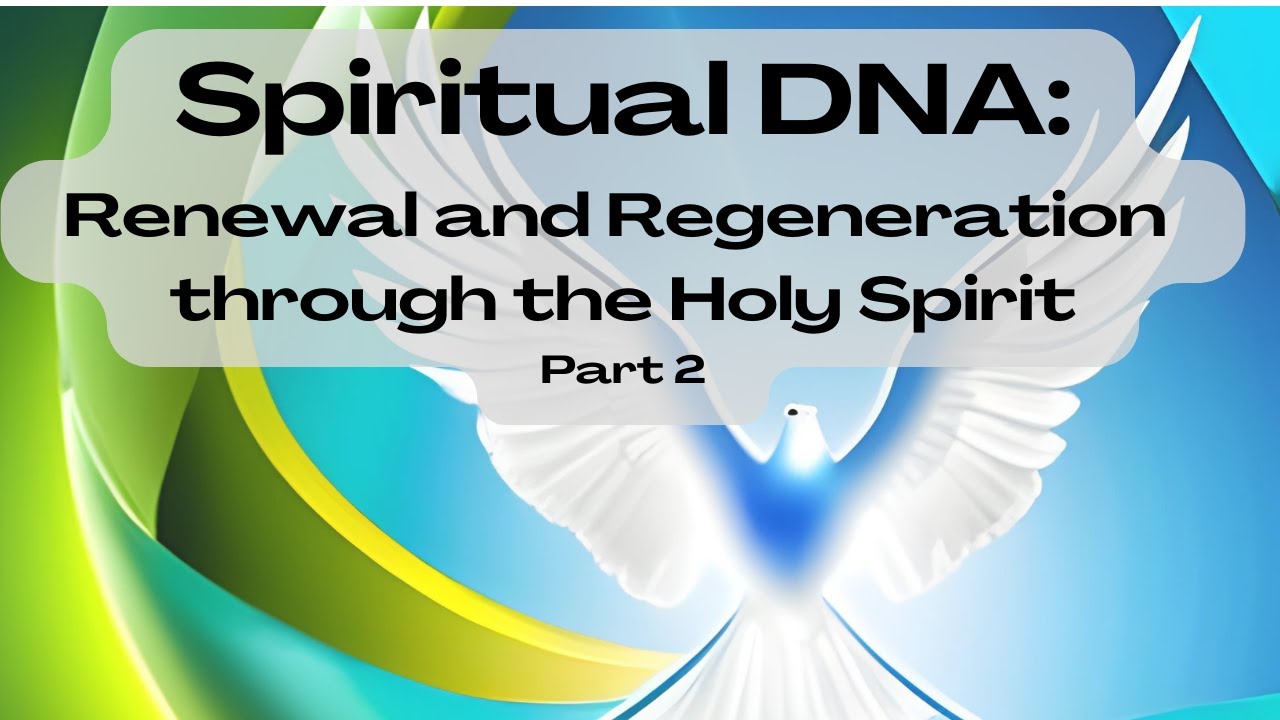 Spiritual DNA:
Renewal and Regeneration through the Holy Spirit
Part 2